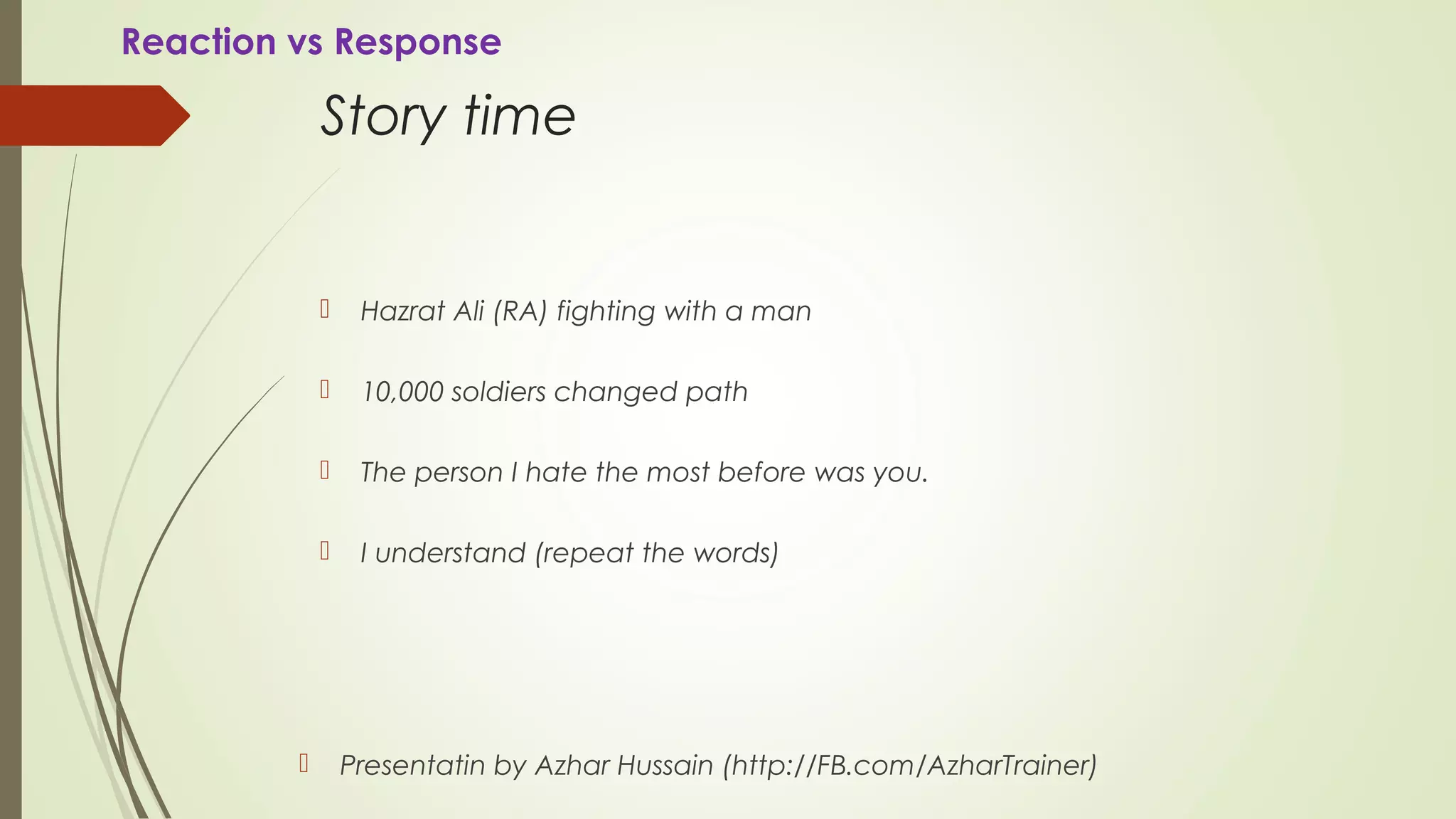 Reaction vs Response

Story time

Hazrat Ali (RA) fighting with a man

10,000 soldiers changed path

The person I hate the most before was you.

I understand (repeat the words)

Presentatin by Azhar Hussain (http://FB.com/AzharTrainer)